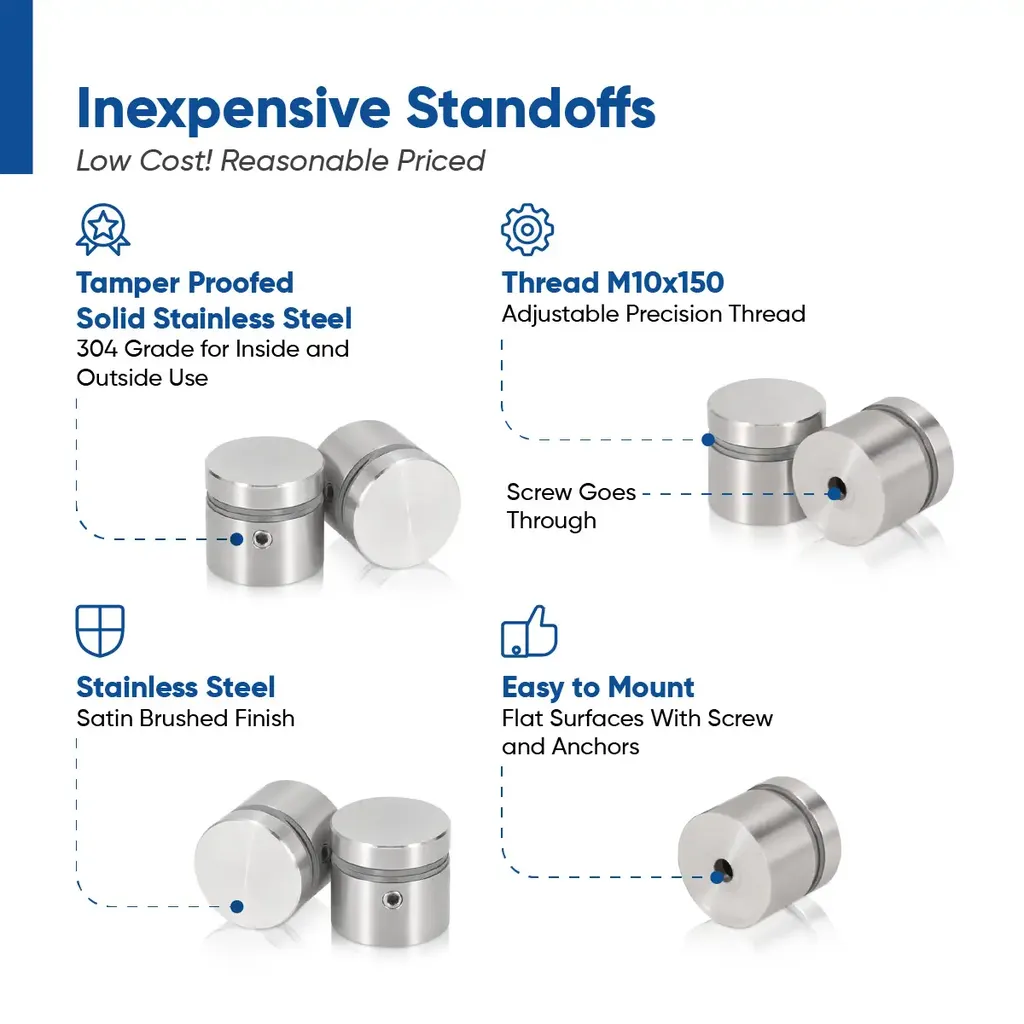 Inexpensive Standoffs
Low Cost! Reasonable Priced

Tamper Proofed
Solid Stainless Steel
304 Grade for Inside and Outside Use

Thread M10x150
Adjustable Precision Thread

Screw Goes Through

Stainless Steel
Satin Brushed Finish

Easy to Mount
Flat Surfaces With Screw and Anchors